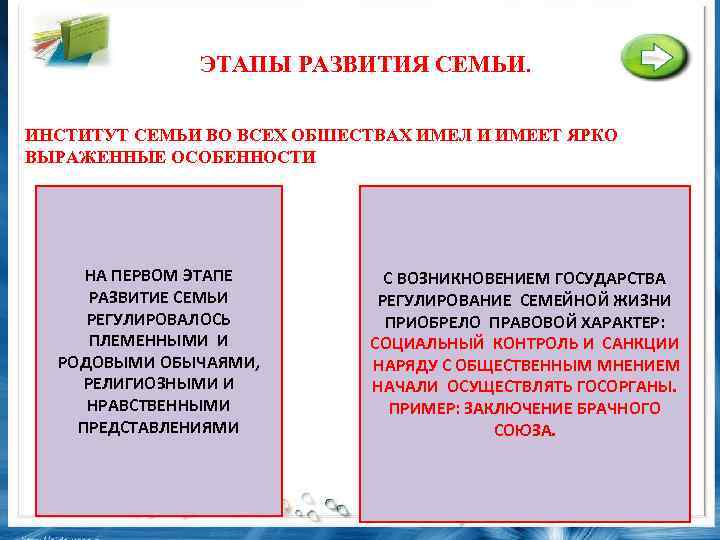 ЭТАПЫ РАЗВИТИЯ СЕМЬИ.

ИНСТИТУТ СЕМЬИ ВО ВСЕХ ОБЩЕСТВАХ ИМЕЛ И ИМЕЕТ ЯРКО ВЫРАЖЕННЫЕ ОСОБЕННОСТИ

НА ПЕРВОМ ЭТАПЕ РАЗВИТИЕ СЕМЬИ РЕГУЛИРОВАЛОСЬ ПЛЕМЕННЫМИ И РОДОВЫМИ ОБЫЧАЯМИ, РЕЛИГИОЗНЫМИ И НРАВСТВЕННЫМИ ПРЕДСТАВЛЕНИЯМИ

С ВОЗНИКНОВЕНИЕМ ГОСУДАРСТВА РЕГУЛИРОВАНИЕ СЕМЕЙНОЙ ЖИЗНИ ПРИОБРЕЛО ПРАВОВОЙ ХАРАКТЕР: СОЦИАЛЬНЫЙ КОНТРОЛЬ И САНКЦИИ НАРЯДУ С ОБЩЕСТВЕННЫМ МНЕНИЕМ НАЧАЛИ ОСУЩЕСТВЛЯТЬ ГОСОРГАНЫ. ПРИМЕР: ЗАКЛЮЧЕНИЕ БРАЧНОГО СОЮЗА.